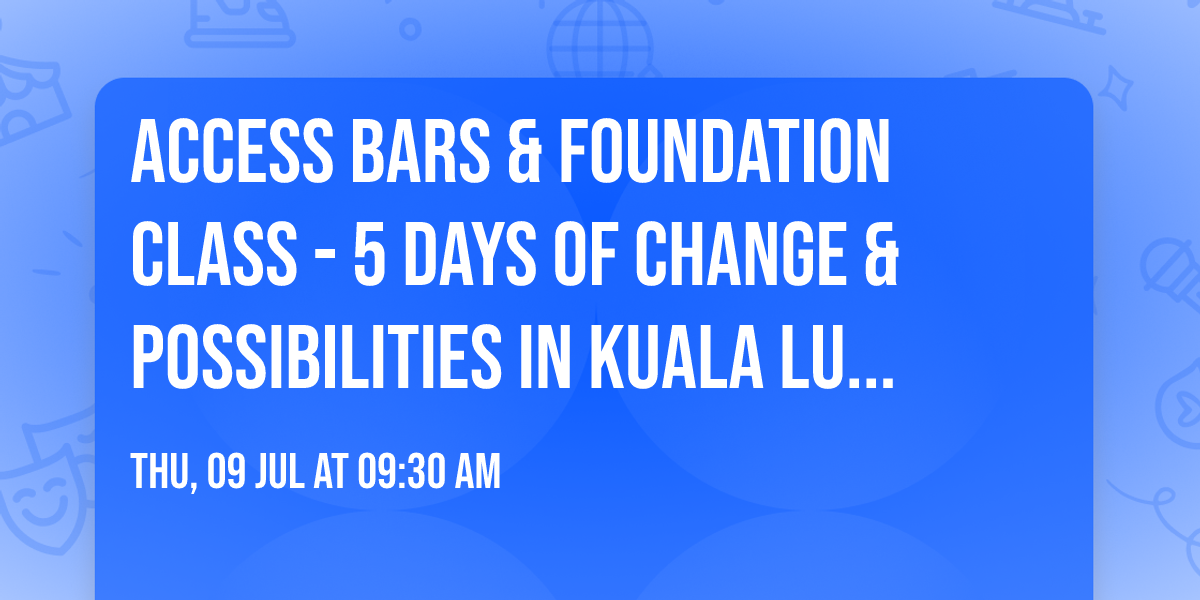 ACCESS BARS & FOUNDATION CLASS - 5 DAYS OF CHANGE & POSSIBILITIES IN KUALA LU...

THU, 09 JUL AT 09:30 AM